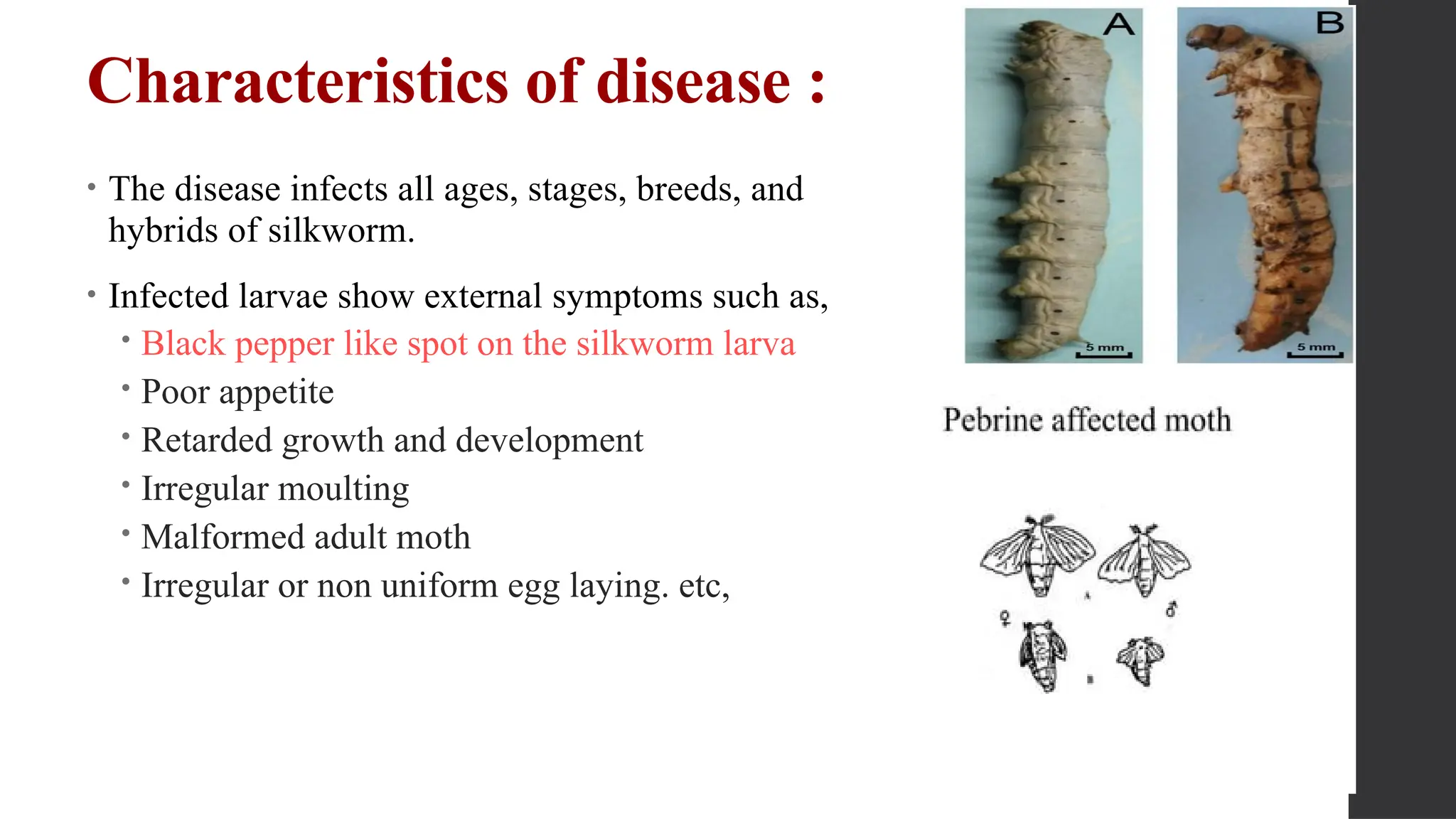 Characteristics of disease :

• The disease infects all ages, stages, breeds, and hybrids of silkworm.

• Infected larvae show external symptoms such as,
  • Black pepper like spot on the silkworm larva
  • Poor appetite
  • Retarded growth and development
  • Irregular moulting
  • Malformed adult moth
  • Irregular or non uniform egg laying. etc,

A

5 mm

B

5 mm

Pebrine affected moth

♀

♂